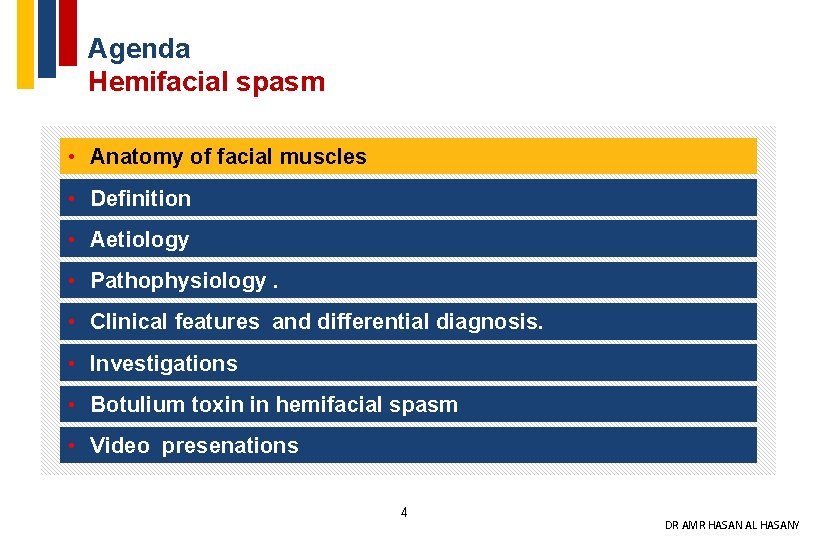 Agenda
Hemifacial spasm

• Anatomy of facial muscles
• Definition
• Aetiology
• Pathophysiology .
• Clinical features and differential diagnosis.
• Investigations
• Botulium toxin in hemifacial spasm
• Video presenations

4

DR AMR HASAN AL HASANY